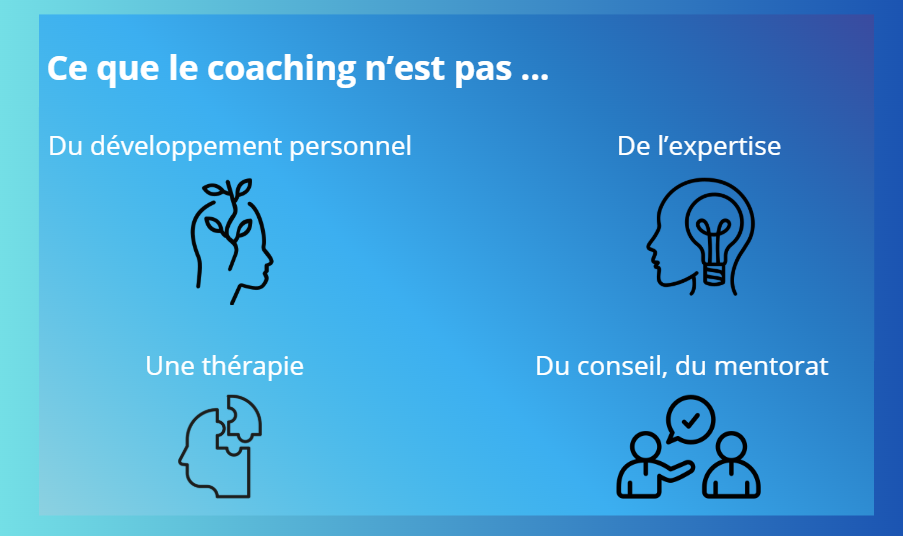 Ce que le coaching n’est pas …

Du développement personnel

De l’expertise

Une thérapie

Du conseil, du mentorat